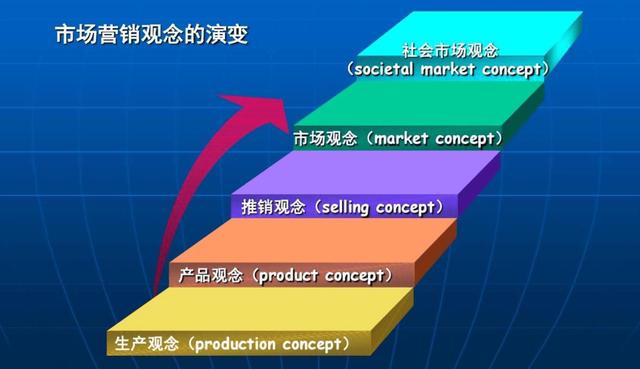 市场营销观念的演变

社会市场观念
（societal market concept）

市场观念（market concept）

推销观念（selling concept）

产品观念（product concept）

生产观念（production concept）